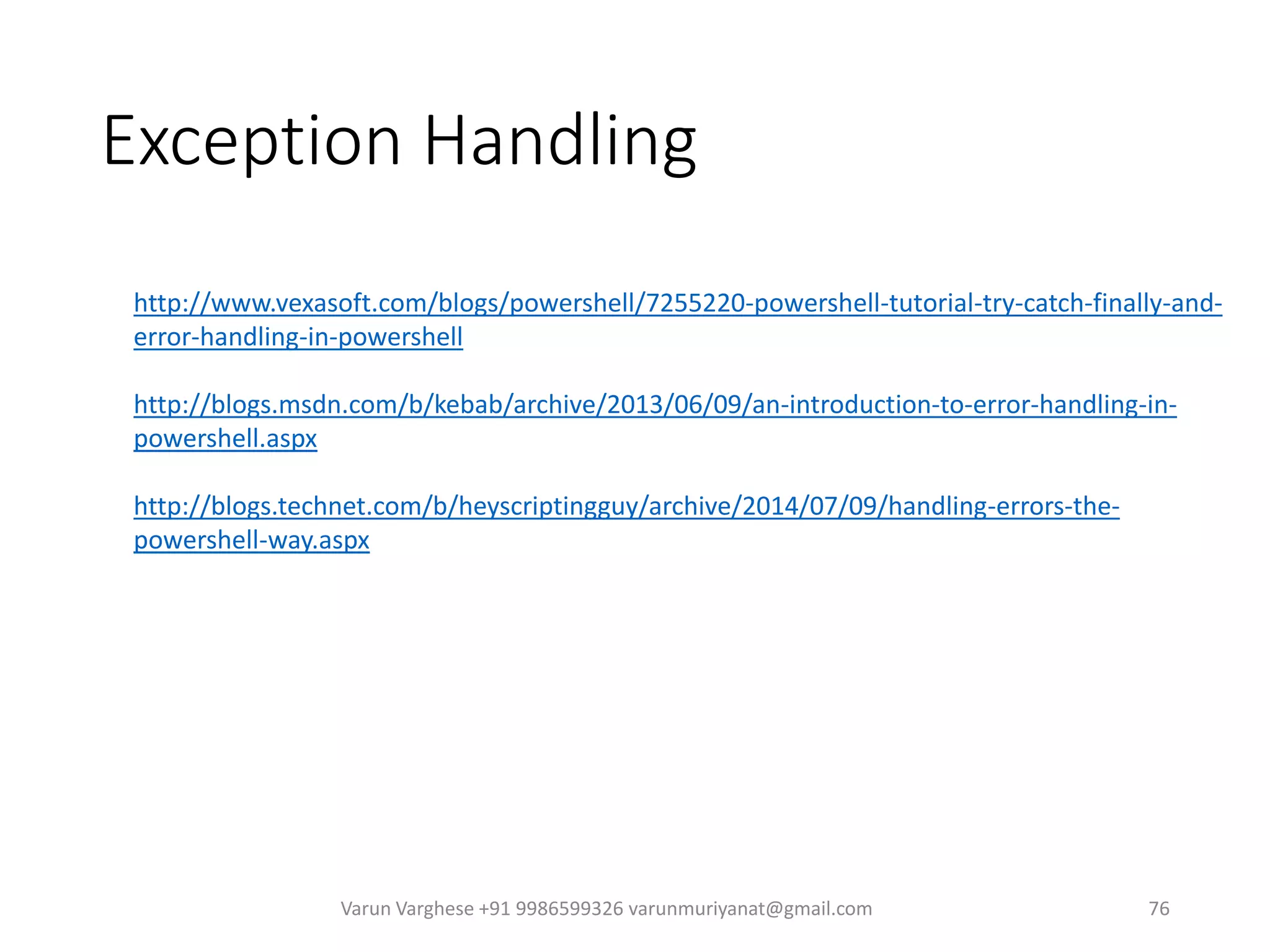 Exception Handling

http://www.vexasoft.com/blogs/powershell/7255220-powershell-tutorial-try-catch-finally-and-error-handling-in-powershell

http://blogs.msdn.com/b/kebab/archive/2013/06/09/an-introduction-to-error-handling-in-powershell.aspx

http://blogs.technet.com/b/heyscriptingguy/archive/2014/07/09/handling-errors-the-powershell-way.aspx

Varun Varghese +91 9986599326 varunmuriyanat@gmail.com

76